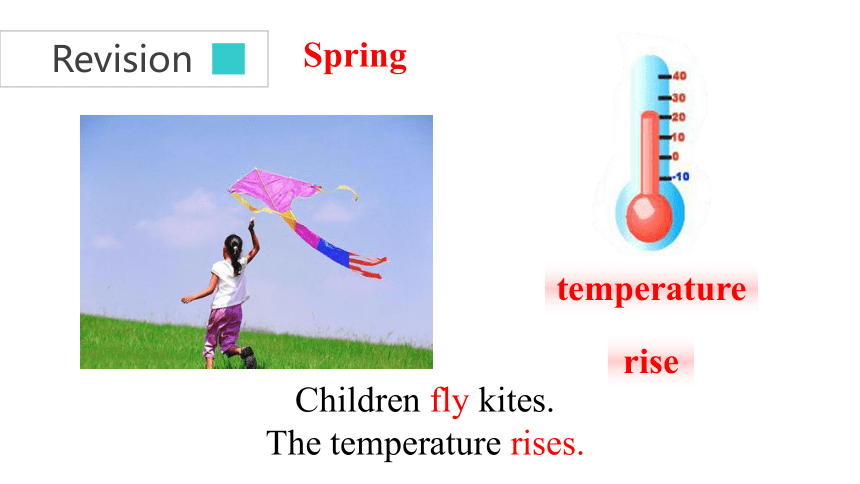 Revision

Spring

40
30
20
10
0
-10

temperature

rise

Children fly kites.
The temperature rises.